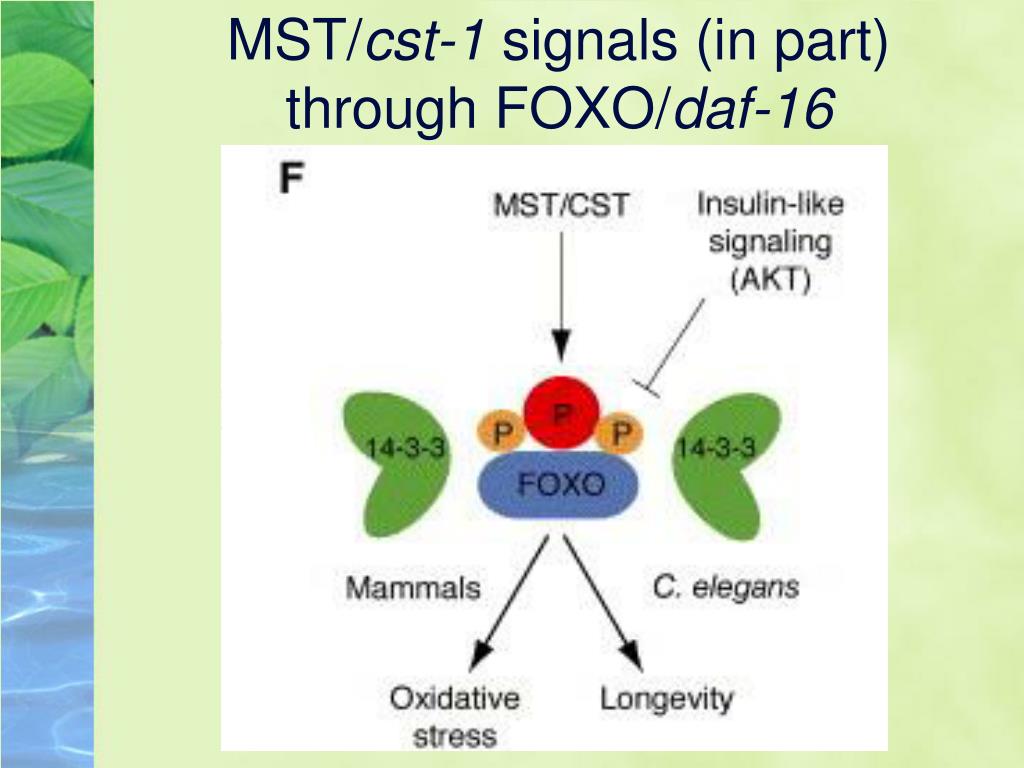 MST/cst-1 signals (in part) through FOXO/daf-16

F

MST/CST

Insulin-like signaling (AKT)

14-3-3

P

P

P

14-3-3

FOXO

Mammals

C. elegans

Oxidative stress

Longevity